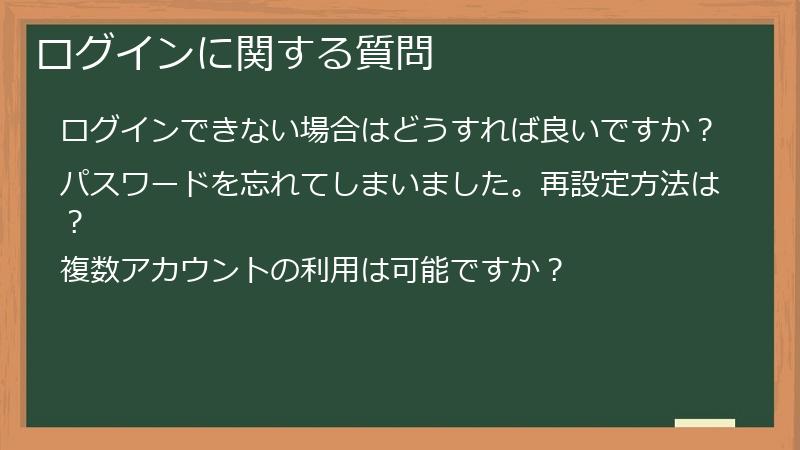 ログインに関する質問

ログインできない場合はどうすれば良いですか？

パスワードを忘れてしまいました。再設定方法は？

複数アカウントの利用は可能ですか？